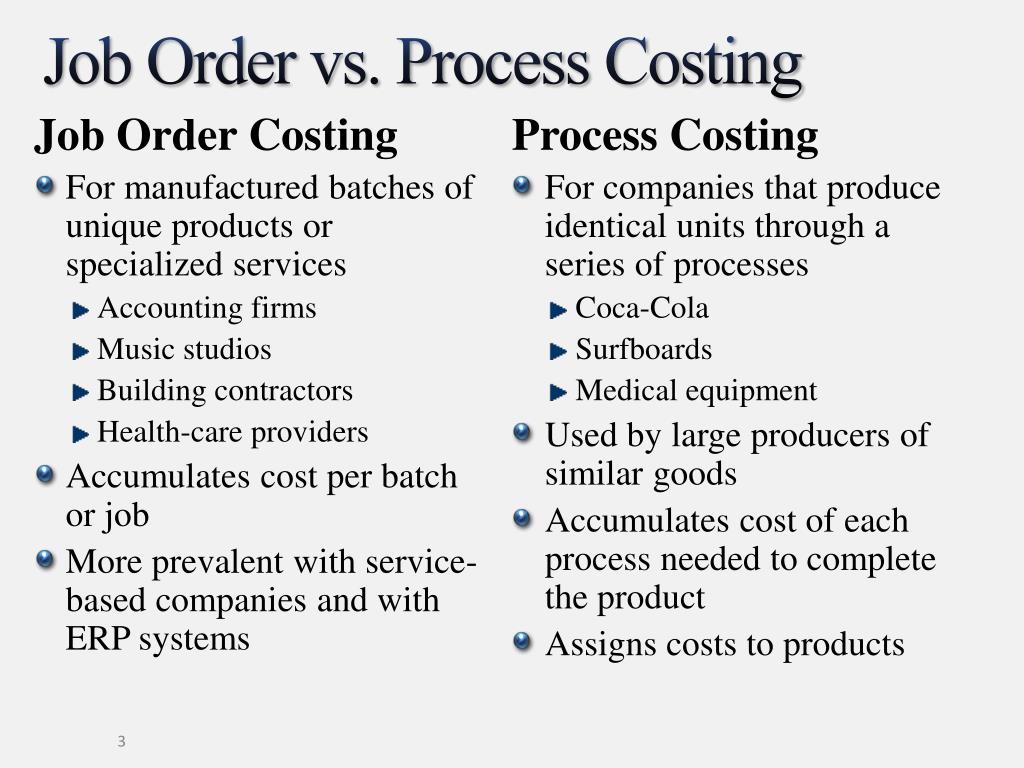 Job Order vs. Process Costing

Job Order Costing

For manufactured batches of unique products or specialized services

Accounting firms

Music studios

Building contractors

Health-care providers

Accumulates cost per batch or job

More prevalent with service-based companies and with ERP systems

Process Costing

For companies that produce identical units through a series of processes

Coca-Cola

Surfboards

Medical equipment

Used by large producers of similar goods

Accumulates cost of each process needed to complete the product

Assigns costs to products

3